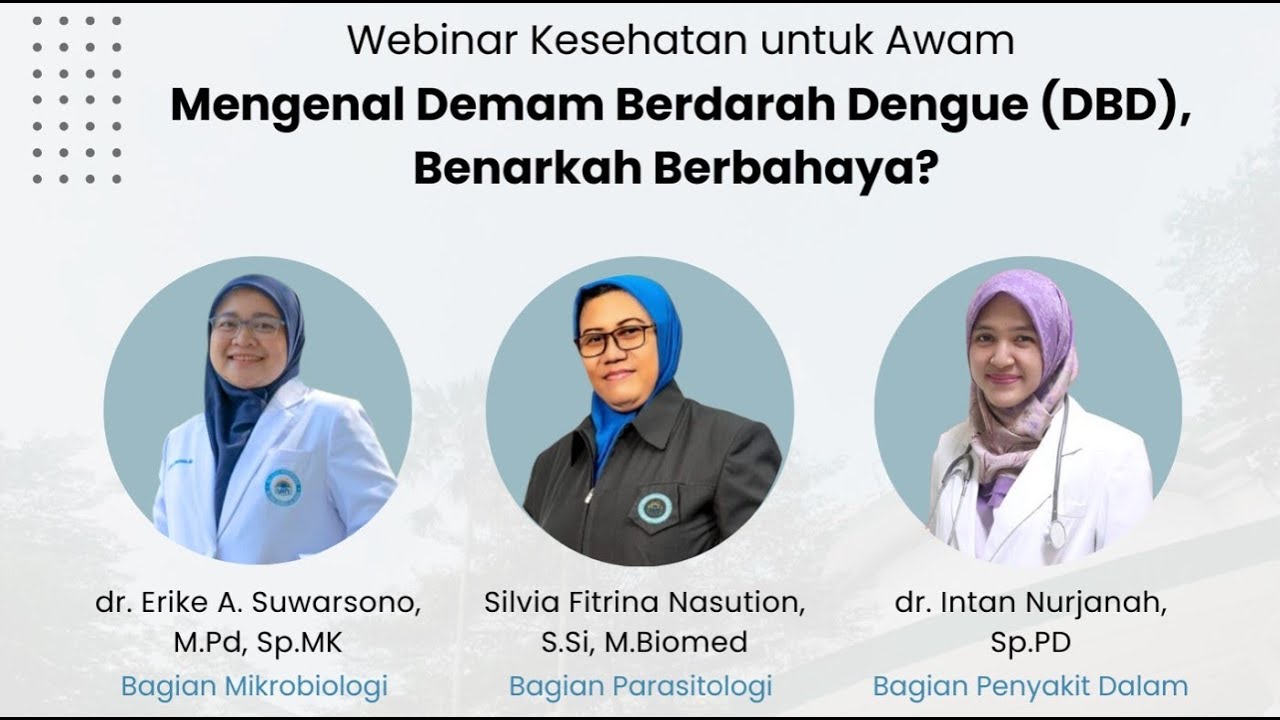 Webinar Kesehatan untuk Awam

Mengenal Demam Berdarah Dengue (DBD), Benarkah Berbahaya?

dr. Erike A. Suwarsono, M.Pd, Sp.MK
Bagian Mikrobiologi

Silvia Fitrina Nasution, S.Si, M.Biomed
Bagian Parasitologi

dr. Intan Nurjanah, Sp.PD
Bagian Penyakit Dalam